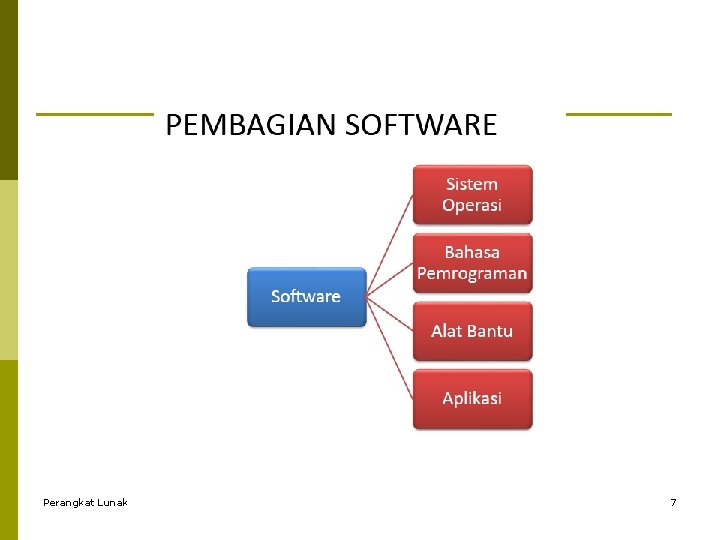 PEMBAGIAN SOFTWARE

Software

Sistem Operasi

Bahasa Pemrograman

Alat Bantu

Aplikasi

Perangkat Lunak

7